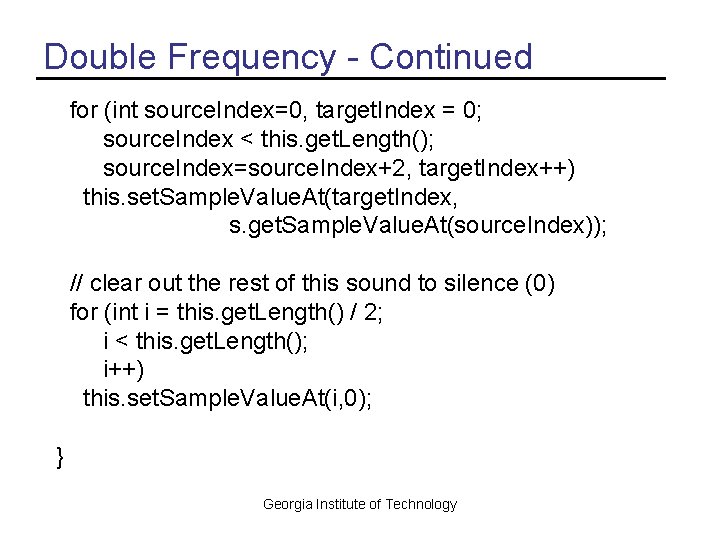 Double Frequency - Continued

for (int sourceIndex=0, targetIndex = 0;
sourceIndex < this.getLength();
sourceIndex=sourceIndex+2, targetIndex++)
this.setSampleValueAt(targetIndex,
s.getSampleValueAt(sourceIndex));

// clear out the rest of this sound to silence (0)
for (int i = this.getLength() / 2;
i < this.getLength();
i++)
this.setSampleValueAt(i,0);

}

Georgia Institute of Technology